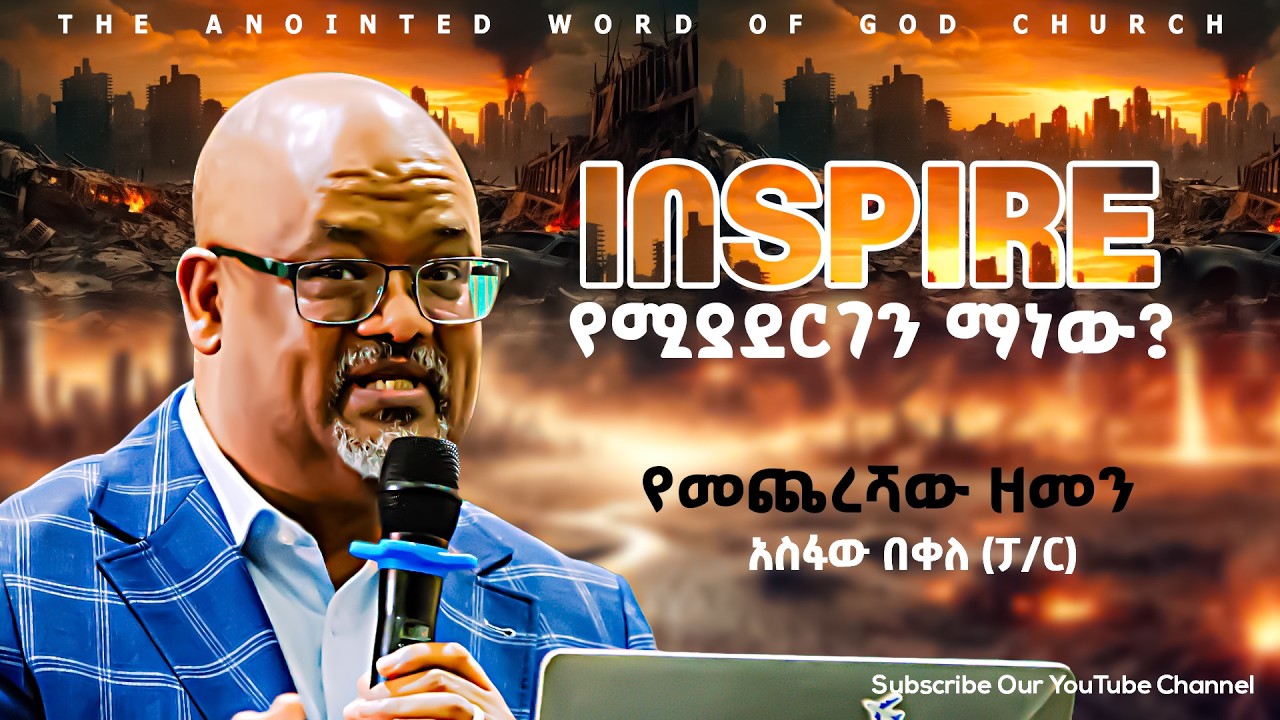 THE ANOINTED WORD OF GOD CHURCH

INSPIRE
የሚያደርገን ማነው?

የመጨረሻው ዘመን
አስፋው በቀለ (ፓ/ር)

Subscribe Our YouTube Channel